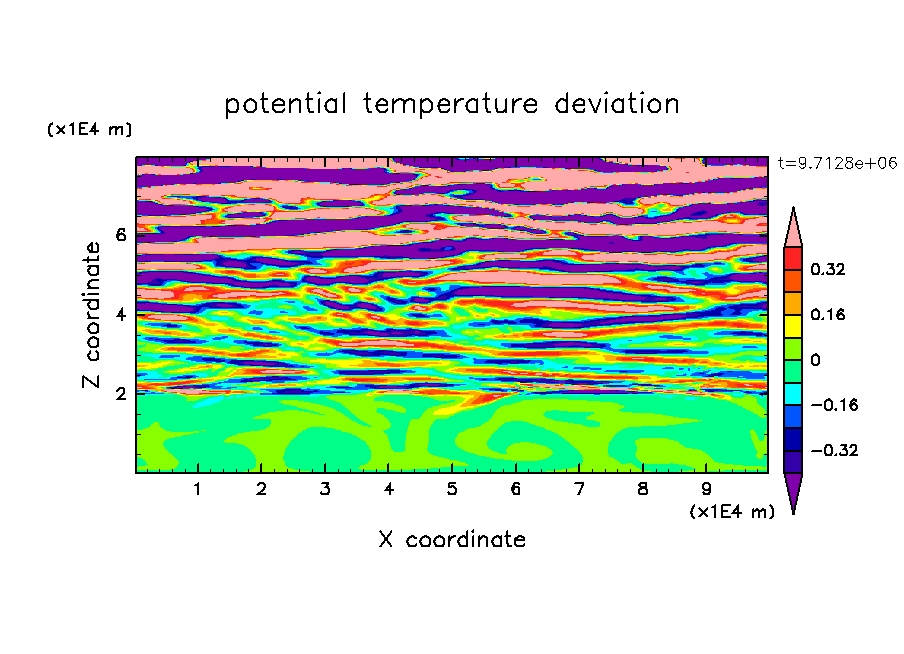 potential temperature deviation

(x1E4 m)

t=9.7128e+06

Z coordinate

6

4

2

0.32

0.16

0

−0.16

−0.32

1 2 3 4 5 6 7 8 9

(x1E4 m)

X coordinate